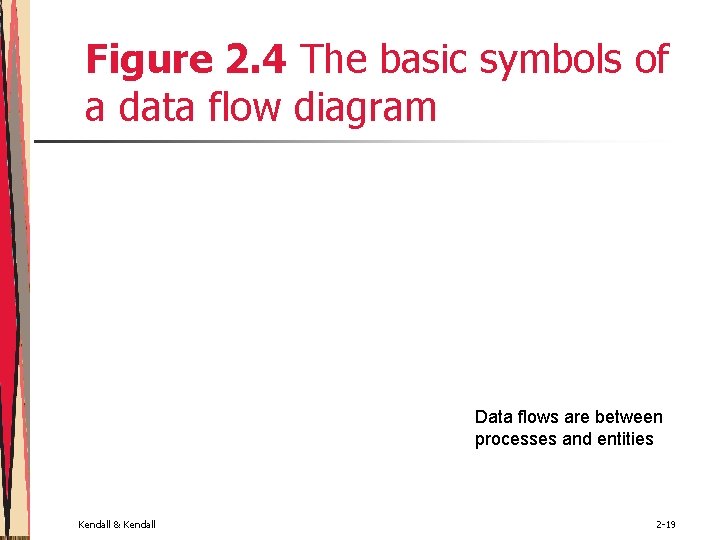 Figure 2.4 The basic symbols of a data flow diagram

Data flows are between processes and entities

Kendall & Kendall

2-19